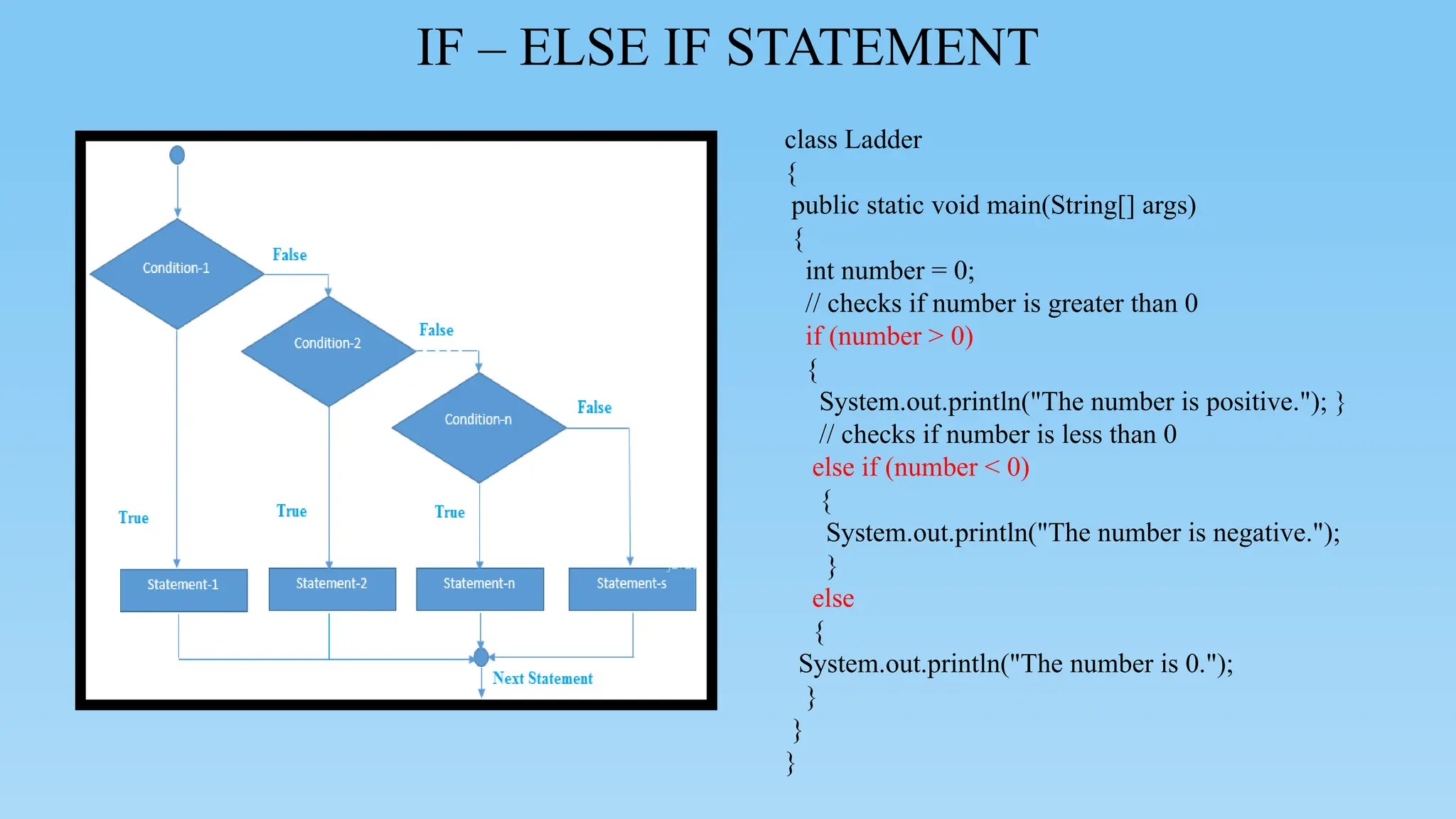 IF – ELSE IF STATEMENT

Condition-1
False
Condition-2
False
Condition-n
False
True
True
True
Statement-1
Statement-2
Statement-n
Statement-s
Next Statement

class Ladder
{
public static void main(String[] args)
{
int number = 0;
// checks if number is greater than 0
if (number > 0)
{
System.out.println("The number is positive."); }
// checks if number is less than 0
else if (number < 0)
{
System.out.println("The number is negative.");
}
else
{
System.out.println("The number is 0.");
}
}
}